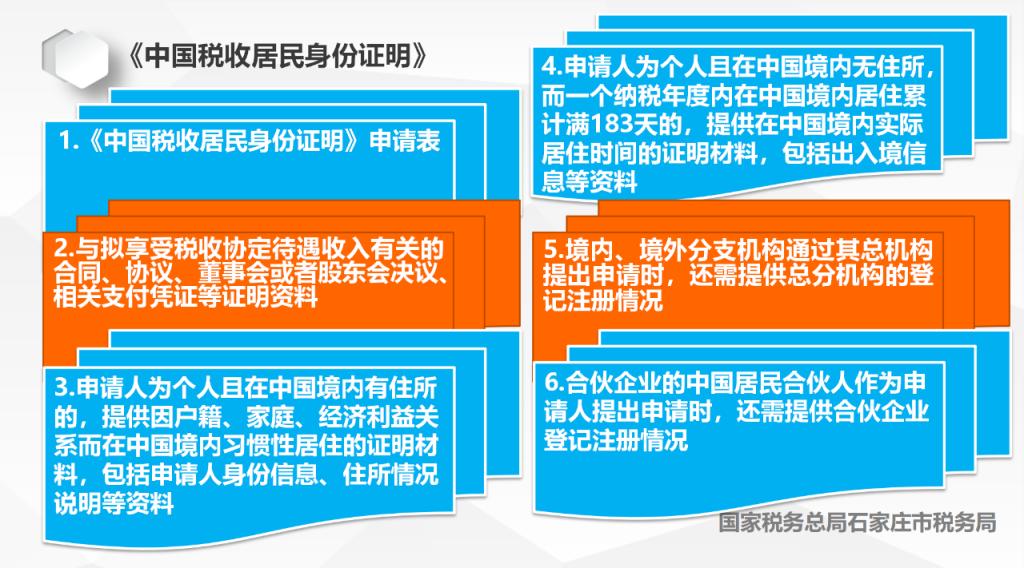 《中国税收居民身份证明》

1.《中国税收居民身份证明》申请表

2.与拟享受税收协定待遇收入有关的合同、协议、董事会或者股东会决议、相关支付凭证等证明资料

3.申请人为个人且在中国境内有住所的，提供因户籍、家庭、经济利益关系而在中国境内习惯性居住的证明材料，包括申请人身份信息、住所情况说明等资料

4.申请人为个人且在中国境内无住所，而一个纳税年度内在中国境内居住累计满183天的，提供在中国境内实际居住时间的证明材料，包括出入境信息等资料

5.境内、境外分支机构通过其总机构提出申请时，还需提供总分机构的登记注册情况

6.合伙企业的中国居民合伙人作为申请人提出申请时，还需提供合伙企业登记注册情况

国家税务总局石家庄市税务局